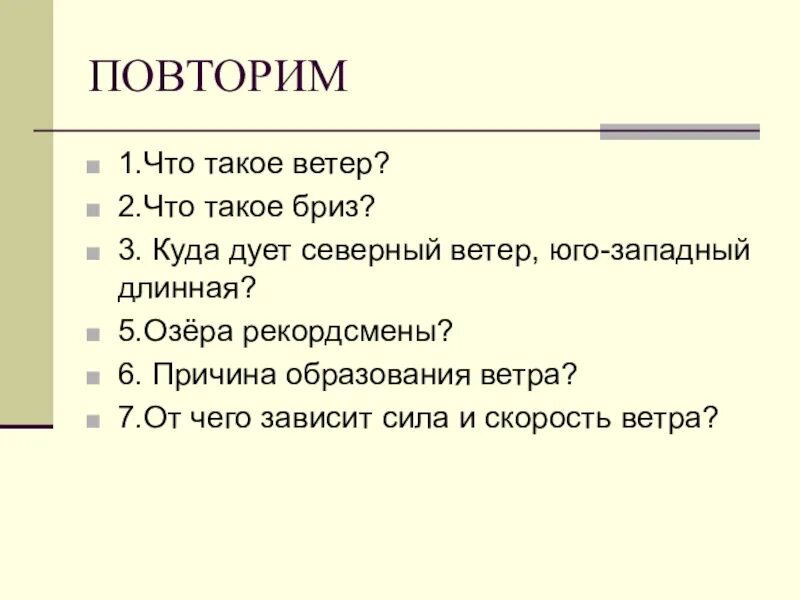 ПОВТОРИМ

1.Что такое ветер?

2.Что такое бриз?

3. Куда дует северный ветер, юго-западный длинная?

5.Озёра рекордсмены?

6. Причина образования ветра?

7.От чего зависит сила и скорость ветра?